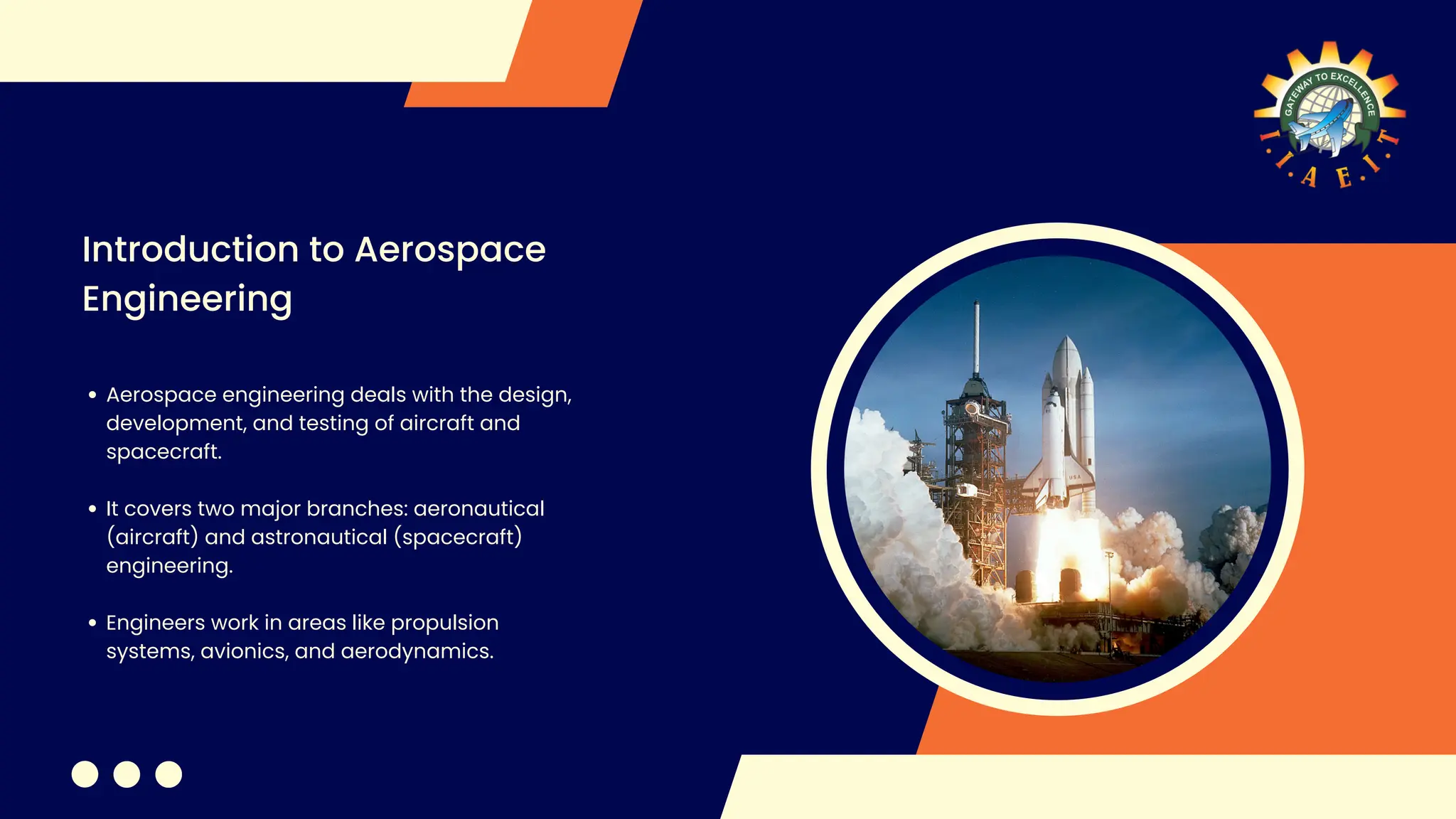 GATEWAY TO EXCELLENCE
I.I.A.E.I.T

Introduction to Aerospace Engineering

• Aerospace engineering deals with the design, development, and testing of aircraft and spacecraft.

• It covers two major branches: aeronautical (aircraft) and astronautical (spacecraft) engineering.

• Engineers work in areas like propulsion systems, avionics, and aerodynamics.

USA